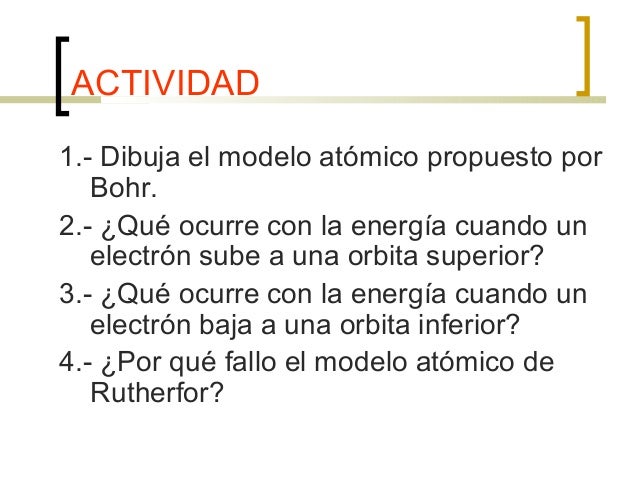 ACTIVIDAD

1.- Dibuja el modelo atómico propuesto por Bohr.

2.- ¿Qué ocurre con la energía cuando un electrón sube a una orbita superior?

3.- ¿Qué ocurre con la energía cuando un electrón baja a una orbita inferior?

4.- ¿Por qué fallo el modelo atómico de Rutherfor?